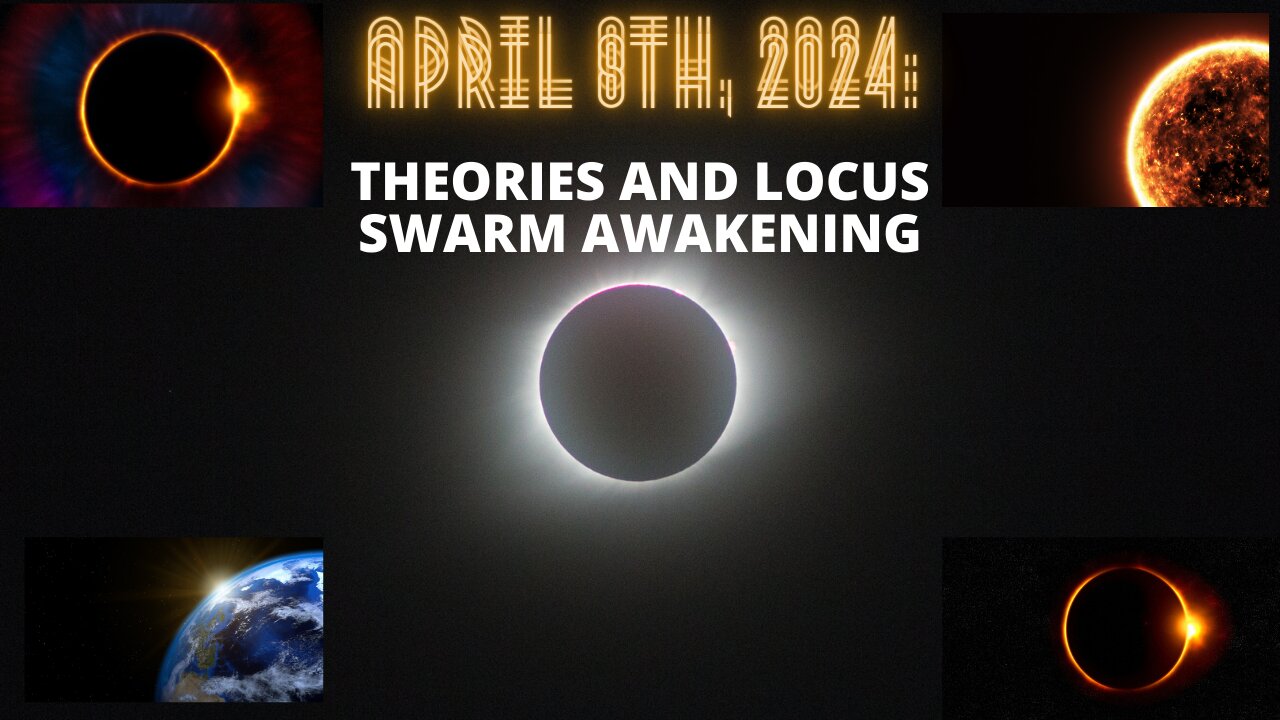 APRIL 8TH, 2024:

THEORIES AND LOCUS SWARM AWAKENING